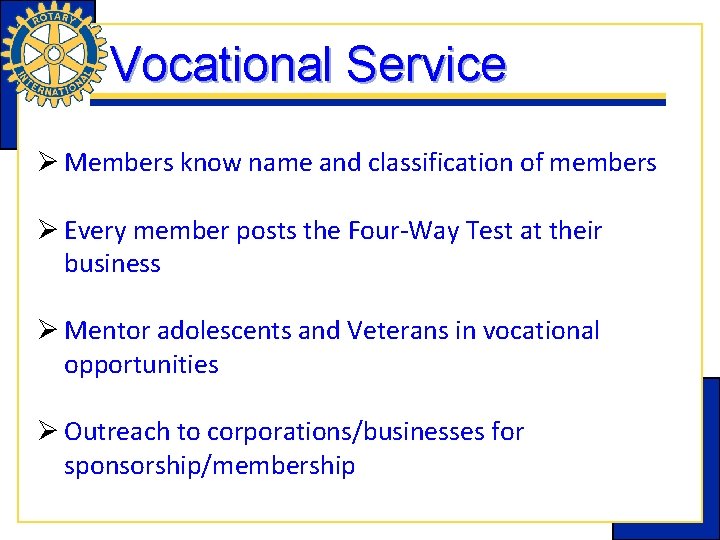 ROTARY INTERNATIONAL

Vocational Service

➢ Members know name and classification of members

➢ Every member posts the Four-Way Test at their business

➢ Mentor adolescents and Veterans in vocational opportunities

➢ Outreach to corporations/businesses for sponsorship/membership